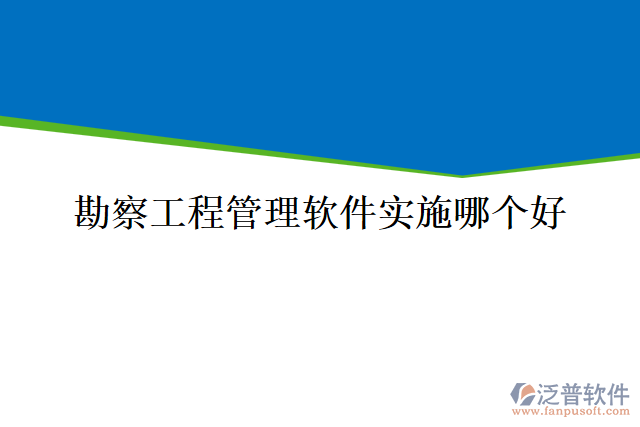 勘察工程管理软件实施哪个好

泛普软件
www.fanpusoft.com